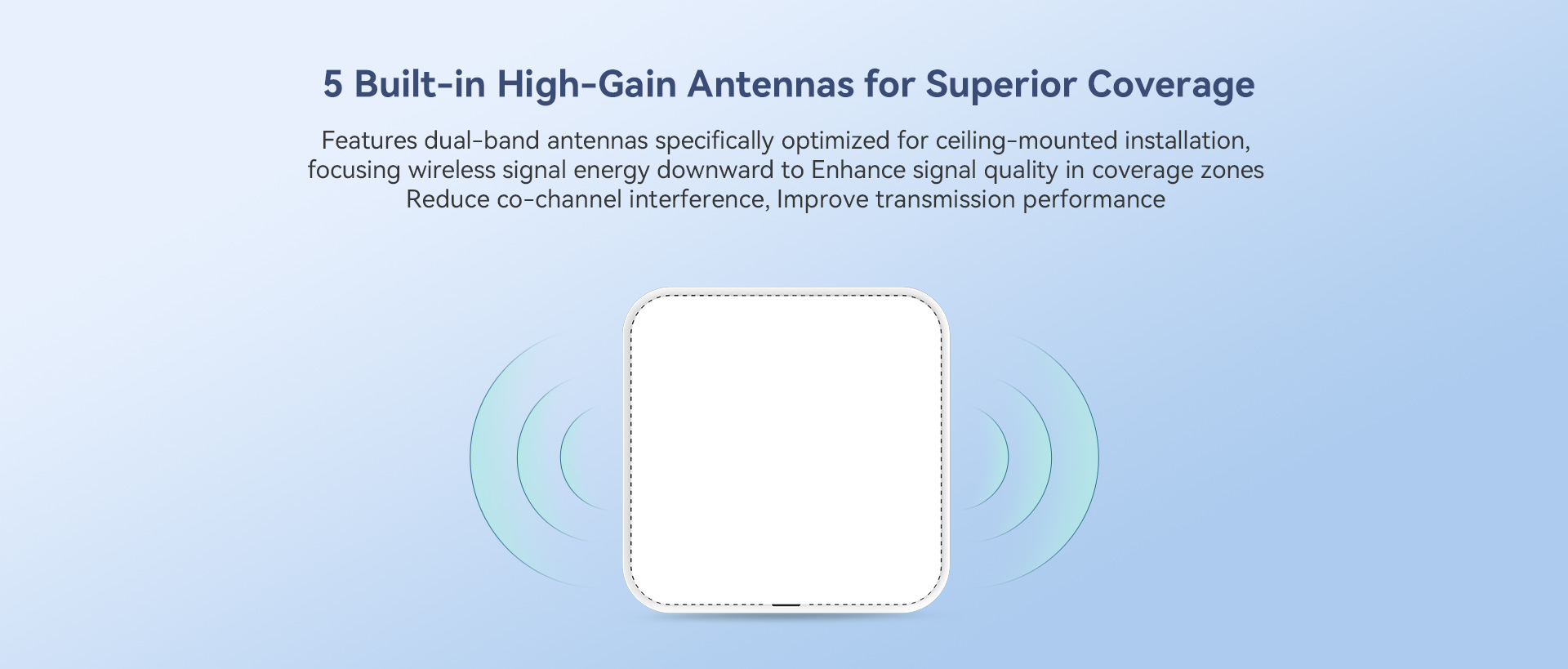 5 Built-in High-Gain Antennas for Superior Coverage

Features dual-band antennas specifically optimized for ceiling-mounted installation, focusing wireless signal energy downward to Enhance signal quality in coverage zones Reduce co-channel interference, Improve transmission performance